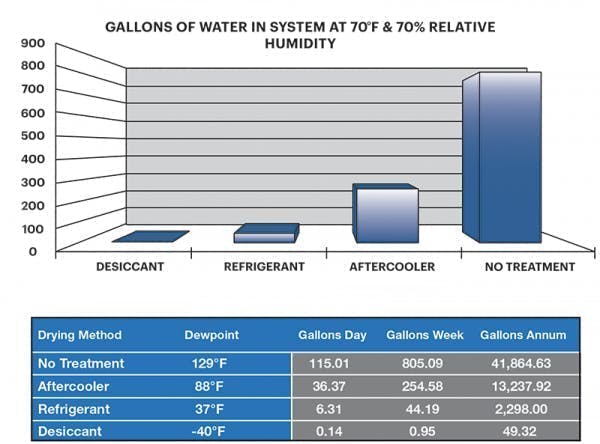 GALLONS OF WATER IN SYSTEM AT 70°F & 70% RELATIVE HUMIDITY

900
800
700
600
500
400
300
200
100
0

DESICCANT
REFRIGERANT
AFTERCOOLER
NO TREATMENT

| Drying Method | Dewpoint | Gallons Day | Gallons Week | Gallons Annum |
|---|---|---|---|---|
| No Treatment | 129°F | 115.01 | 805.09 | 41,864.63 |
| Aftercooler | 88°F | 36.37 | 254.58 | 13,237.92 |
| Refrigerant | 37°F | 6.31 | 44.19 | 2,298.00 |
| Desiccant | -40°F | 0.14 | 0.95 | 49.32 |